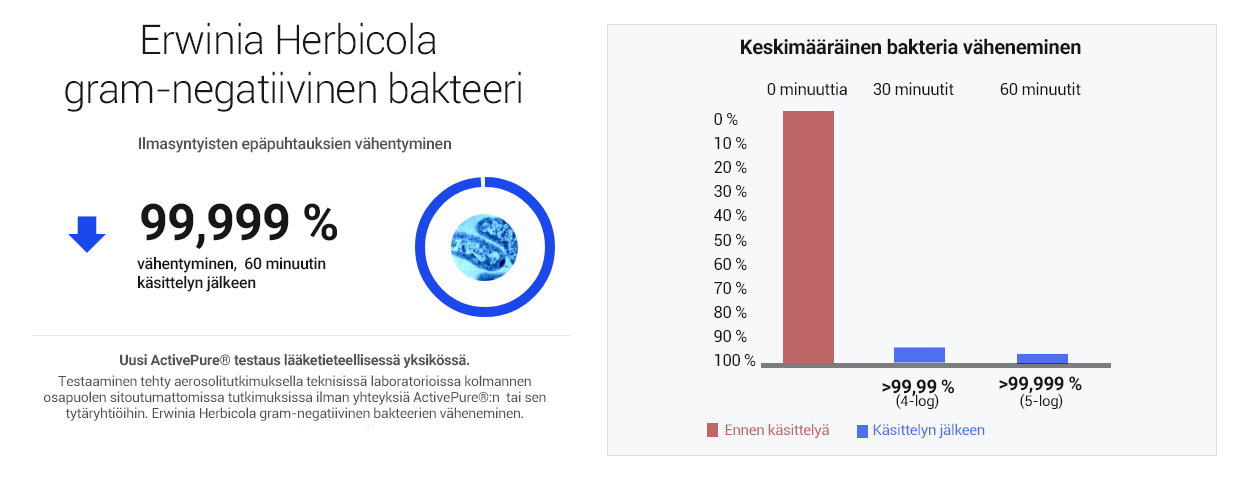 Erwinia Herbicola gram-negatiivinen bakteeri

Ilmasyntyisten epäpuhtauksien vähentyminen

99,999 %

vähentyminen, 60 minuutin käsittelyn jälkeen

Uusi ActivePure® testaus lääketieteellisessä yksikössä.

Testaaminen tehty aerosolitutkimuksella teknisissä laboratorioissa kolmannen osapuolen sitoutumattomissa tutkimuksissa ilman yhteyksiä ActivePure®:n tai sen tytäryhtiöihin. Erwinia Herbicola gram-negatiivinen bakteerien väheneminen.

Keskimääräinen bakteria väheneminen

0 minuuttia 30 minuutit 60 minuutit

0 %
10 %
20 %
30 %
40 %
50 %
60 %
70 %
80 %
90 %
100 %

>99,99 %
(4-log)

>99,999 %
(5-log)

Ennen käsittelyä Käsittelyn jälkeen